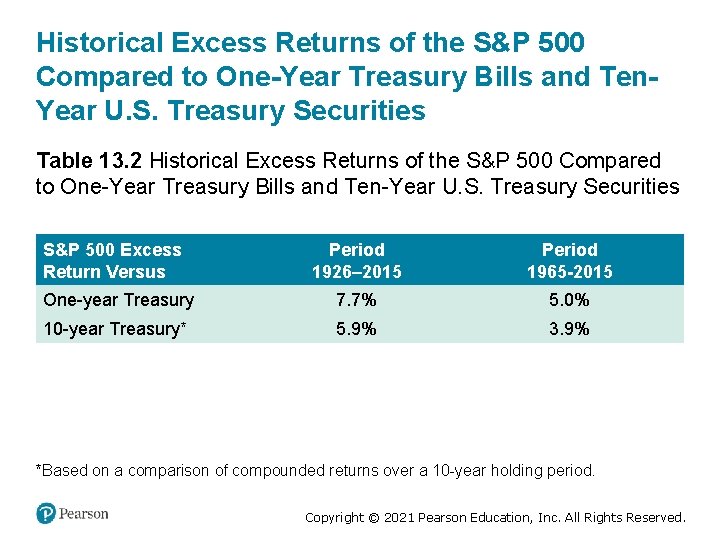 Historical Excess Returns of the S&P 500 Compared to One-Year Treasury Bills and Ten-Year U.S. Treasury Securities

**Table 13.2** Historical Excess Returns of the S&P 500 Compared to One-Year Treasury Bills and Ten-Year U.S. Treasury Securities

| S&P 500 Excess Return Versus | Period 1926–2015 | Period 1965-2015 |
|---|---|---|
| One-year Treasury | 7.7% | 5.0% |
| 10-year Treasury* | 5.9% | 3.9% |

*Based on a comparison of compounded returns over a 10-year holding period.

Pearson

Copyright © 2021 Pearson Education, Inc. All Rights Reserved.